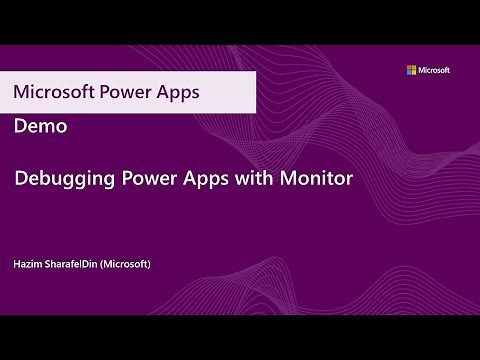 Microsoft

Microsoft Power Apps

Demo

Debugging Power Apps with Monitor

Hazim SharafelDin (Microsoft)